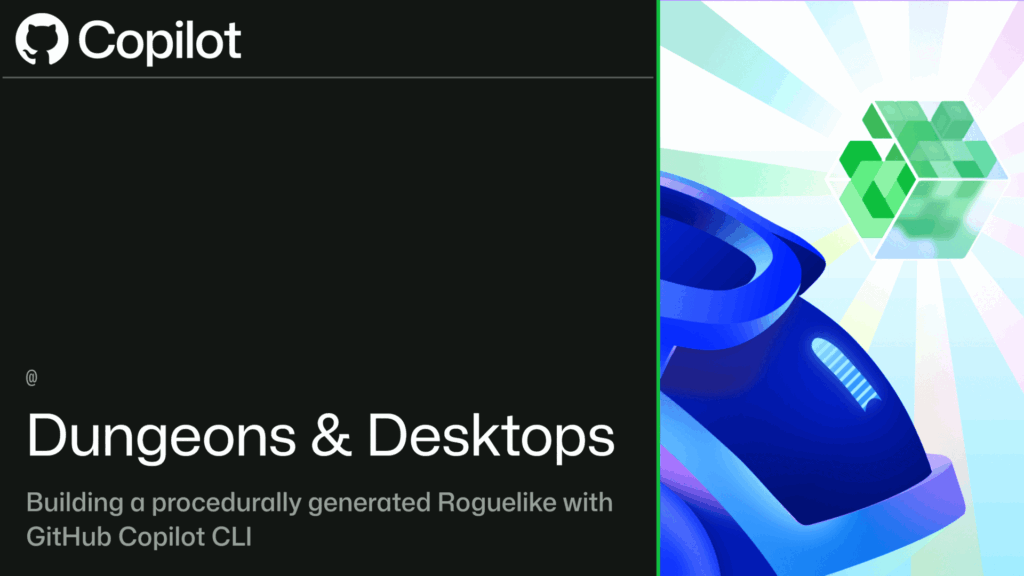 Copilot

@

Dungeons & Desktops

Building a procedurally generated Roguelike with GitHub Copilot CLI